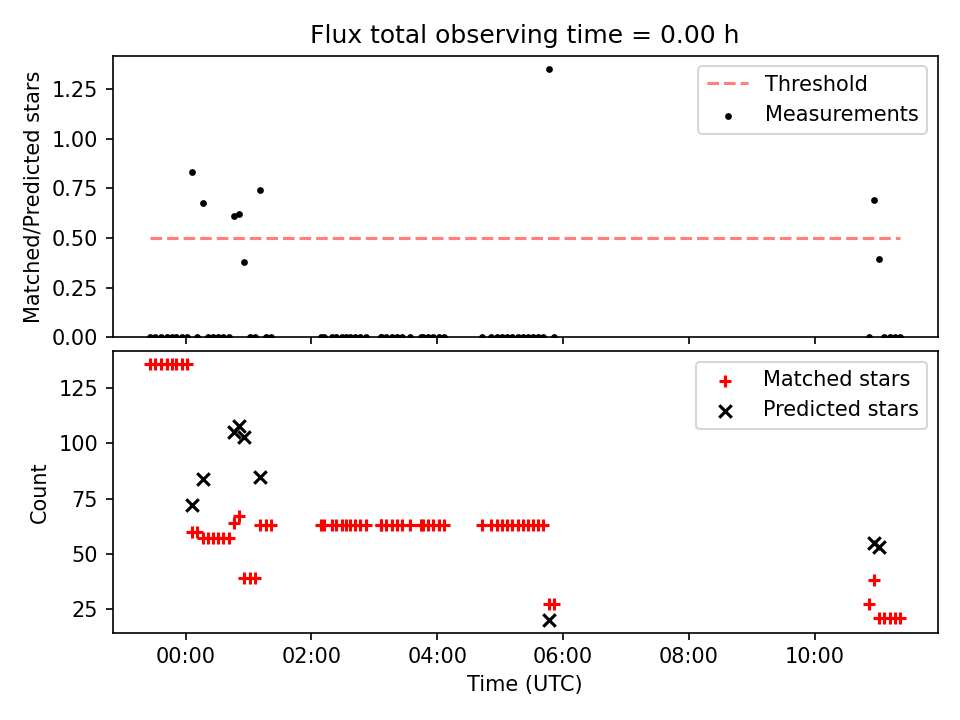 Flux total observing time = 0.00 h

Matched/Predicted stars

1.25
1.00
0.75
0.50
0.25
0.00

Threshold
Measurements

Count

125
100
75
50
25

Matched stars
Predicted stars

00:00
02:00
04:00
06:00
08:00
10:00

Time (UTC)